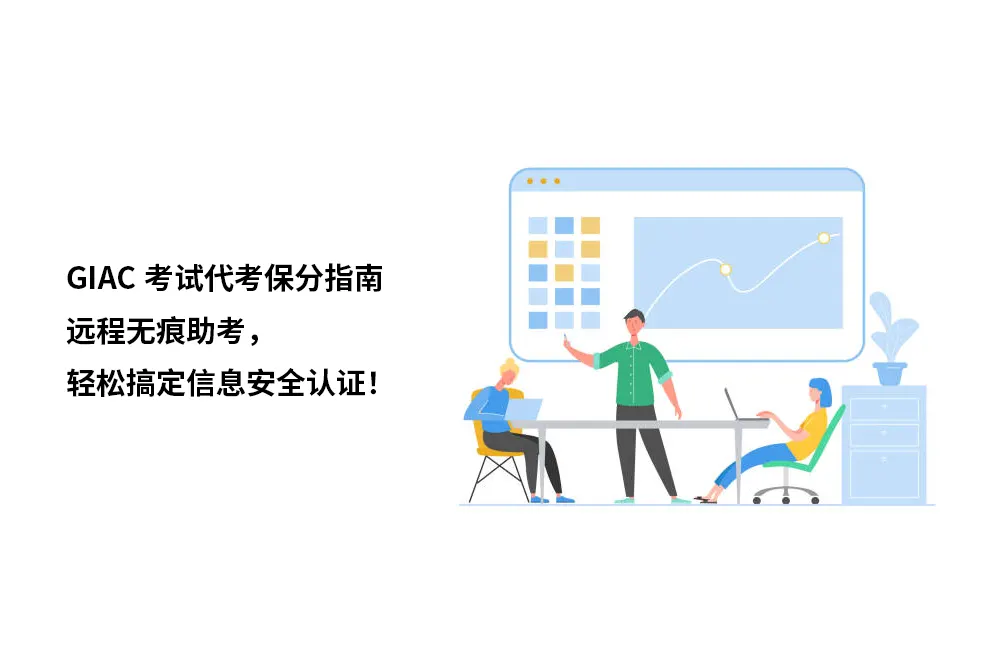 GIAC 考试代考保分指南
远程无痕助考，
轻松搞定信息安全认证！